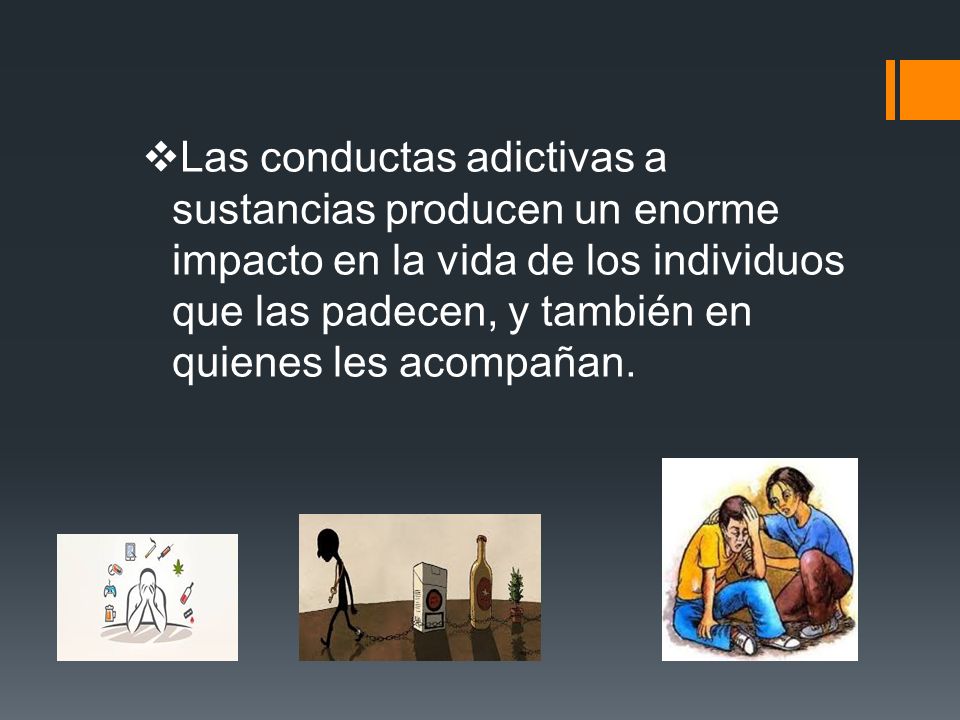 ❖Las conductas adictivas a sustancias producen un enorme impacto en la vida de los individuos que las padecen, y también en quienes les acompañan.